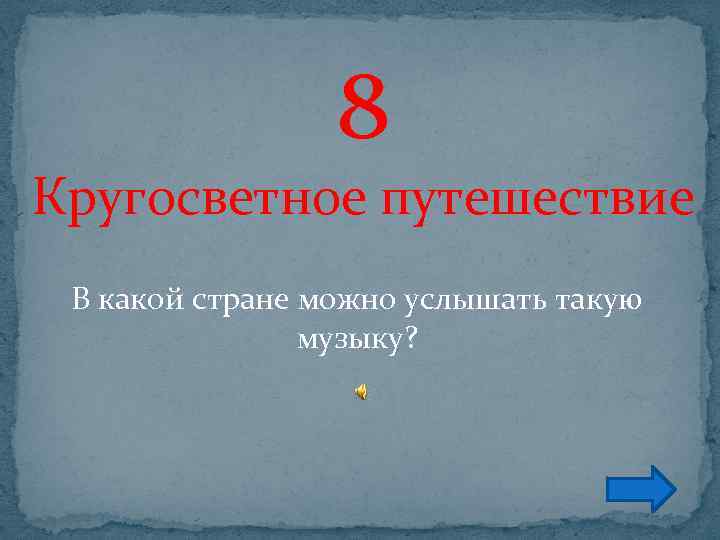 8
Кругосветное путешествие

В какой стране можно услышать такую музыку?